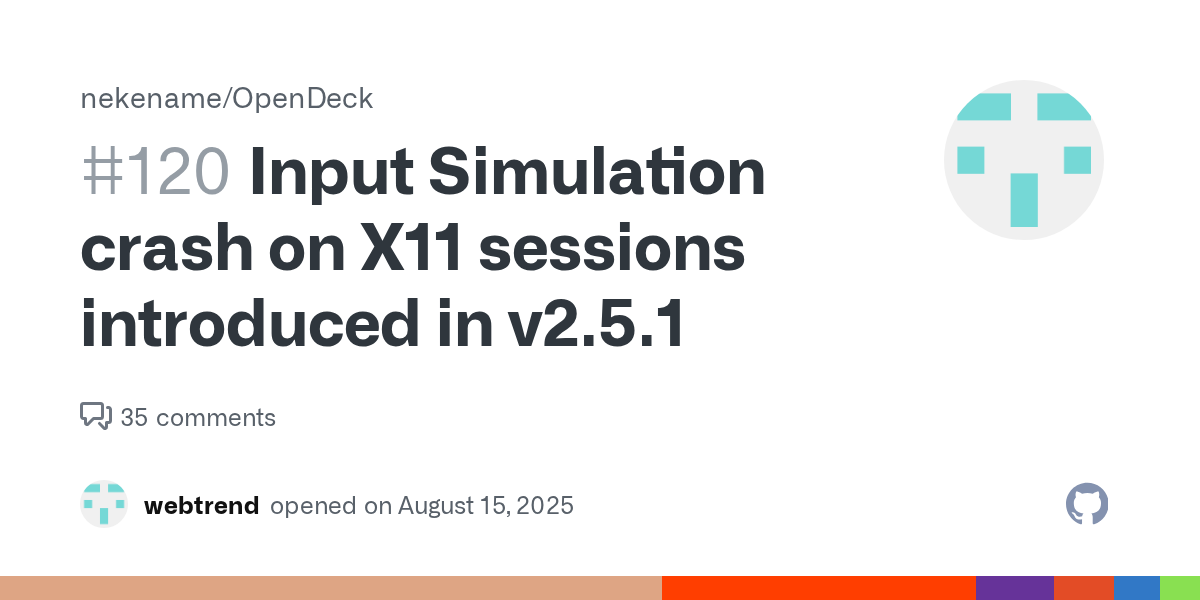 nekename/OpenDeck

#120 Input Simulation crash on X11 sessions introduced in v2.5.1

35 comments

webtrend opened on August 15, 2025